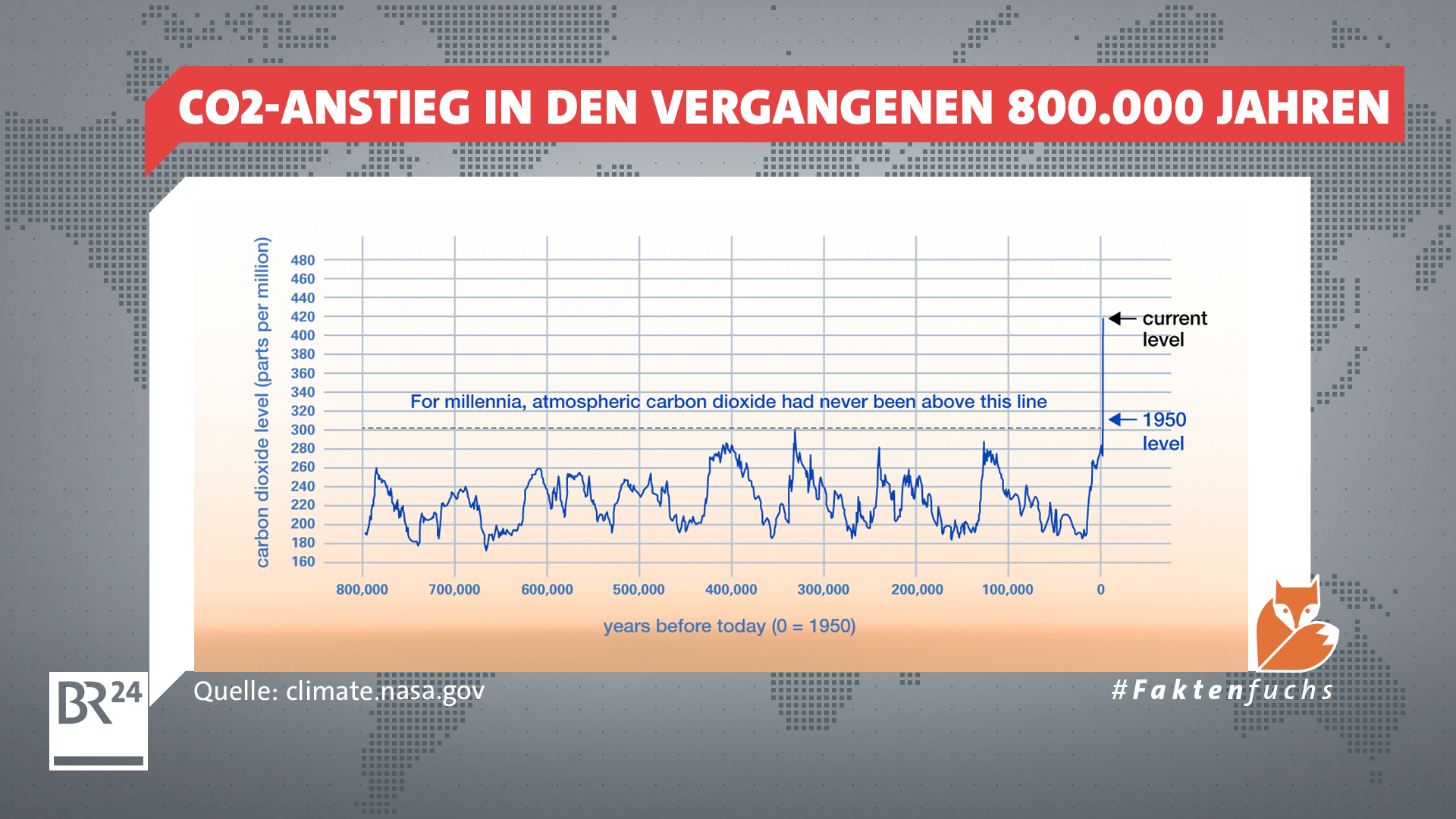 CO2-ANSTIEG IN DEN VERGANGENEN 800.000 JAHREN

carbon dioxide level (parts per million)

480
460
440
420
400
380
360
340
320
300
280
260
240
220
200
180
160

current level

For millennia, atmospheric carbon dioxide had never been above this line

1950 level

800,000 700,000 600,000 500,000 400,000 300,000 200,000 100,000 0

years before today (0 = 1950)

BR24

Quelle: climate.nasa.gov

#Faktenfuchs